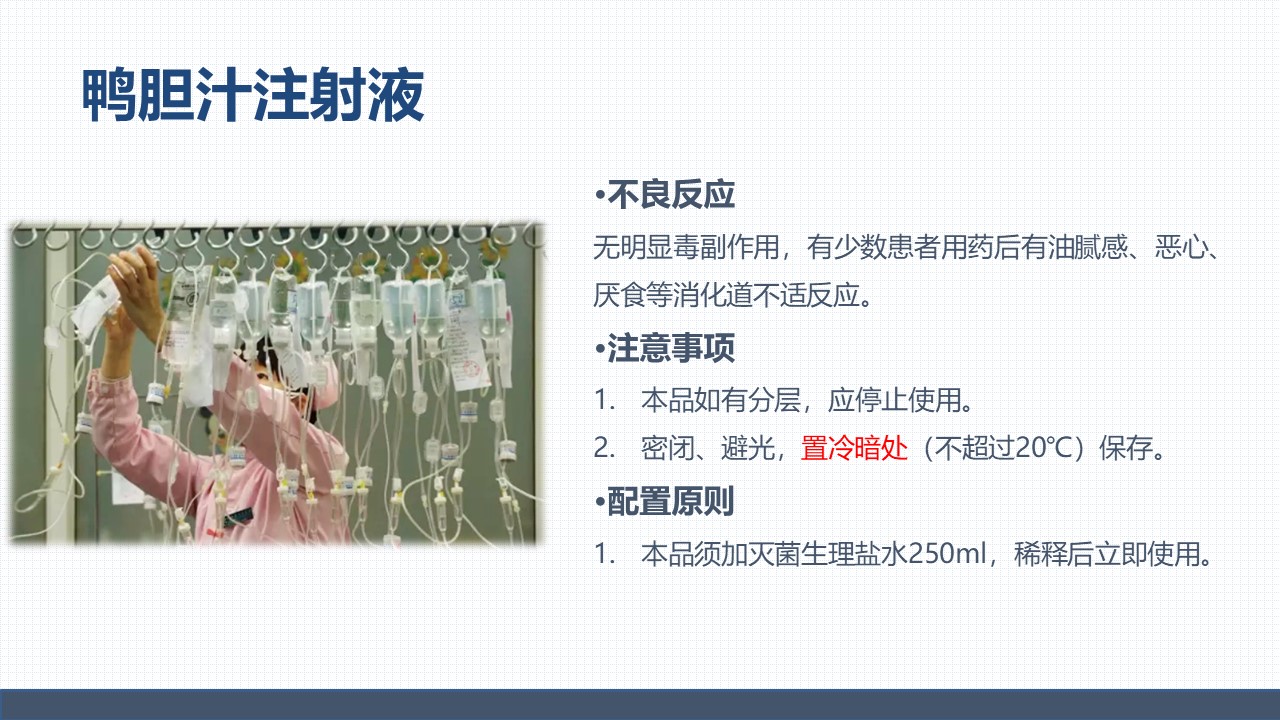 鸭胆汁注射液

•不良反应

无明显毒副作用，有少数患者用药后有油腻感、恶心、厌食等消化道不适反应。

•注意事项

1. 本品如有分层，应停止使用。

2. 密闭、避光，置冷暗处（不超过20℃）保存。

•配置原则

1. 本品须加灭菌生理盐水250ml，稀释后立即使用。